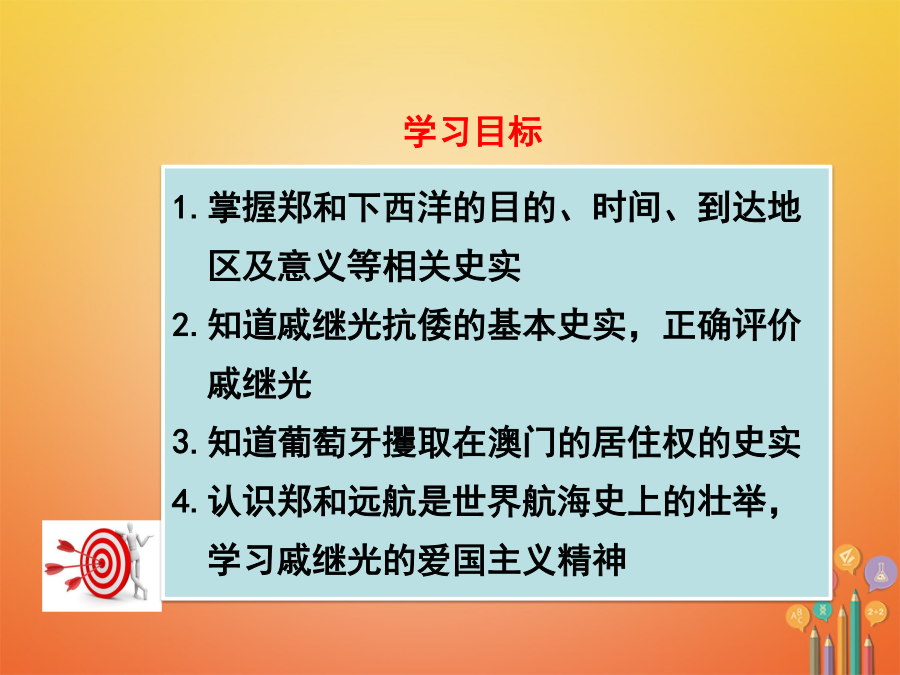 学习目标

1. 掌握郑和下西洋的目的、时间、到达地区及意义等相关史实

2. 知道戚继光抗倭的基本史实，正确评价戚继光

3. 知道葡萄牙攫取在澳门的居住权的史实

4. 认识郑和远航是世界航海史上的壮举，学习戚继光的爱国主义精神